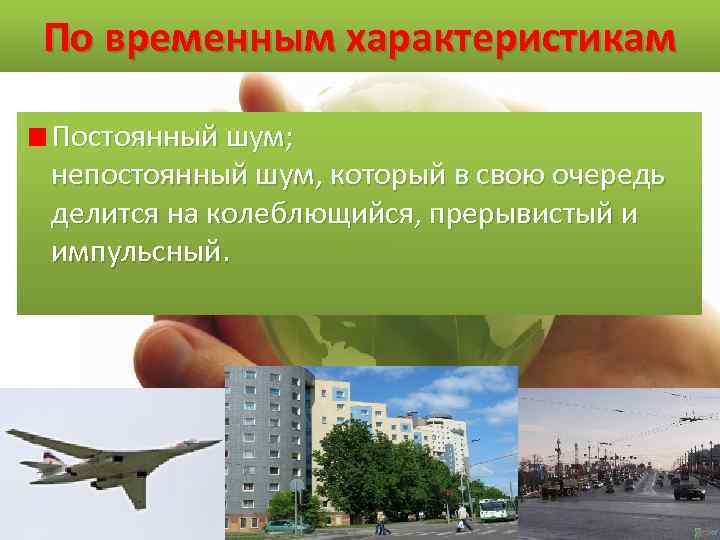 По временным характеристикам

Постоянный шум;
непостоянный шум, который в свою очередь делится на колеблющийся, прерывистый и импульсный.